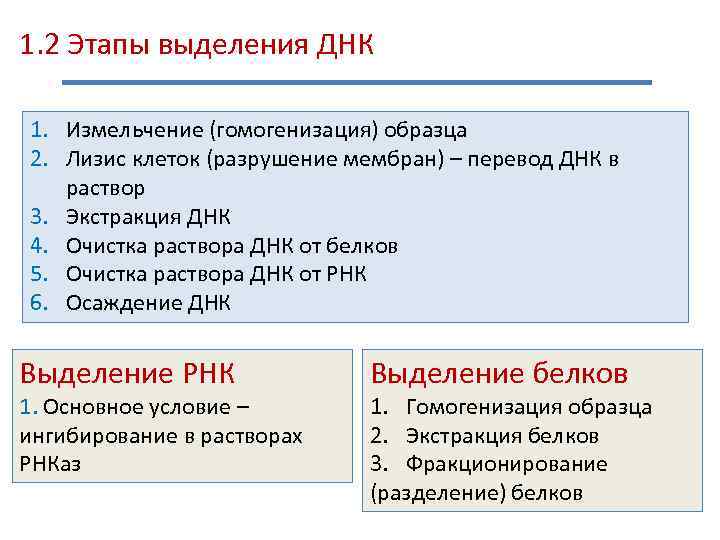 1.2 Этапы выделения ДНК

1. Измельчение (гомогенизация) образца
2. Лизис клеток (разрушение мембран) – перевод ДНК в раствор
3. Экстракция ДНК
4. Очистка раствора ДНК от белков
5. Очистка раствора ДНК от РНК
6. Осаждение ДНК

Выделение РНК
1. Основное условие – ингибирование в растворах РНКаз

Выделение белков
1. Гомогенизация образца
2. Экстракция белков
3. Фракционирование (разделение) белков